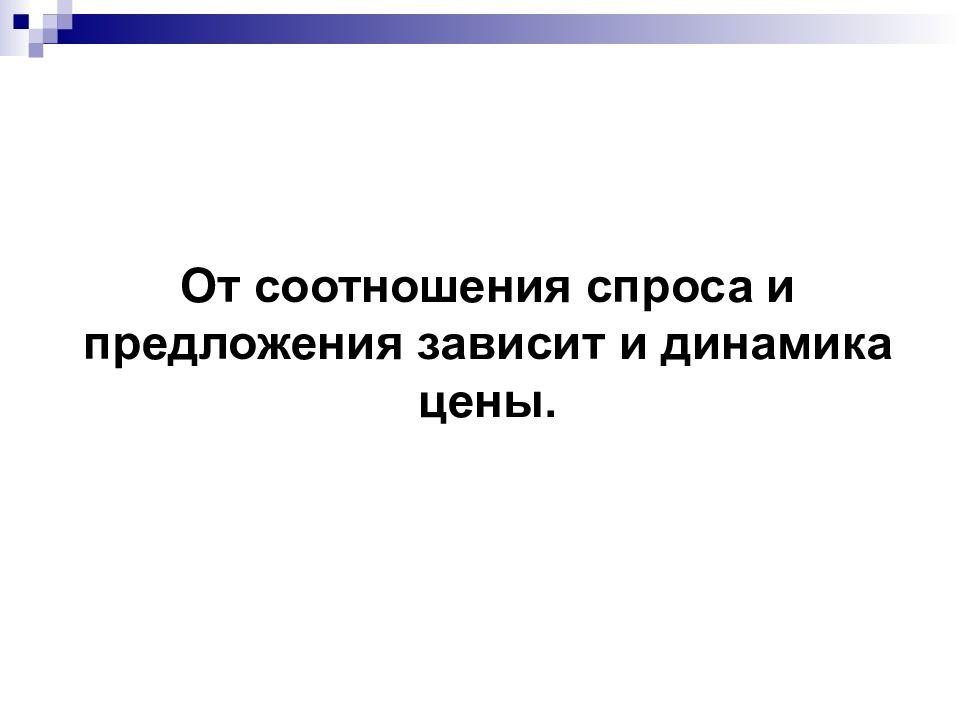 От соотношения спроса и предложения зависит и динамика цены.